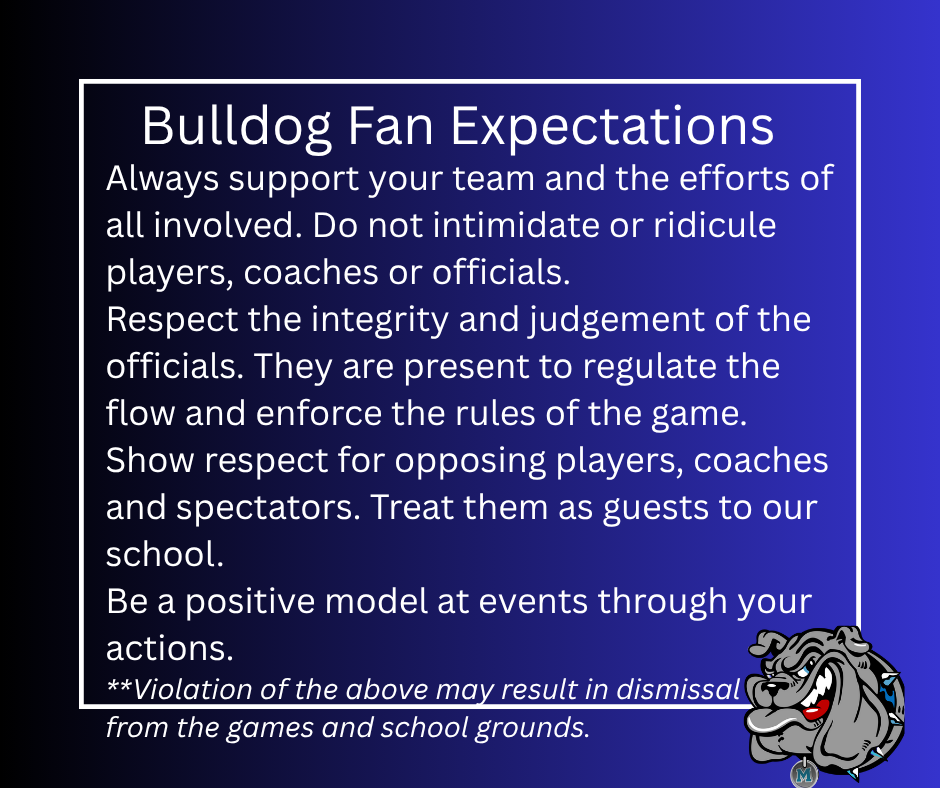 Bulldog Fan Expectations

Always support your team and the efforts of all involved. Do not intimidate or ridicule players, coaches or officials.

Respect the integrity and judgement of the officials. They are present to regulate the flow and enforce the rules of the game.

Show respect for opposing players, coaches and spectators. Treat them as guests to our school.

Be a positive model at events through your actions.

**Violation of the above may result in dismissal from the games and school grounds.

M